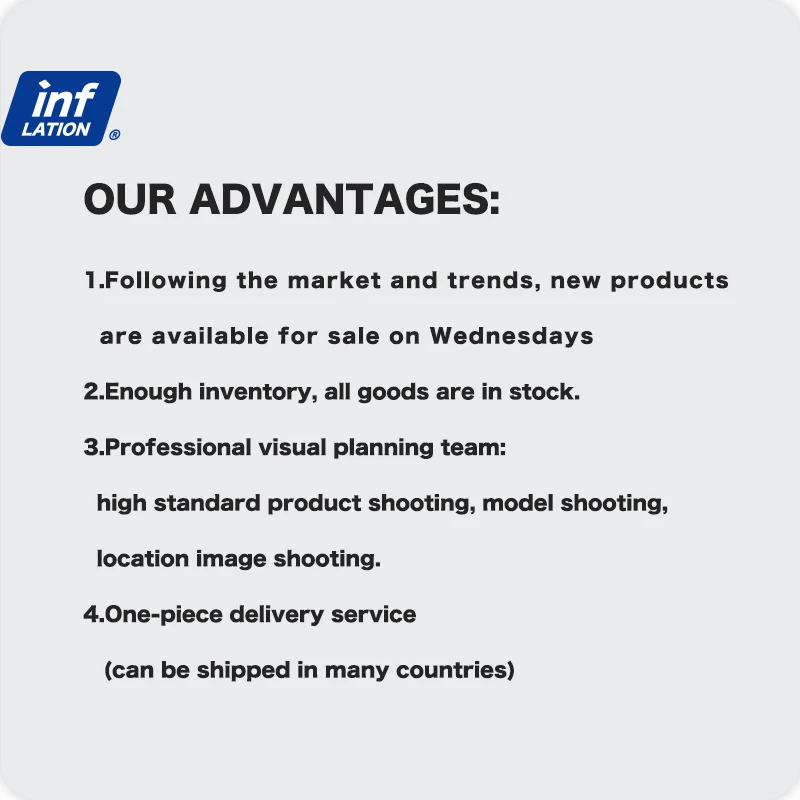 inf
LATION ®

OUR ADVANTAGES:

1.Following the market and trends, new products are available for sale on Wednesdays

2.Enough inventory, all goods are in stock.

3.Professional visual planning team: high standard product shooting, model shooting, location image shooting.

4.One-piece delivery service (can be shipped in many countries)